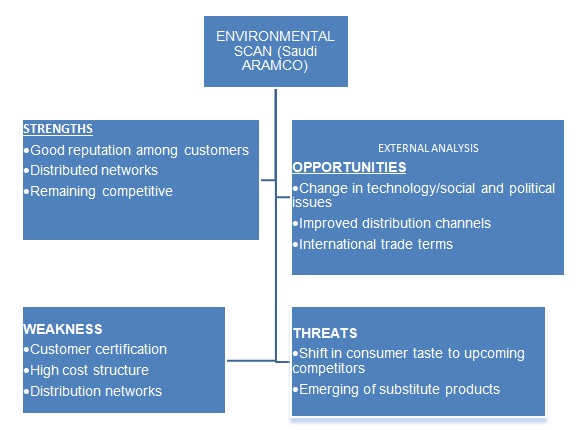 ENVIRONMENTAL SCAN (Saudi ARAMCO)

STRENGTHS
•Good reputation among customers
•Distributed networks
•Remaining competitive

EXTERNAL ANALYSIS
OPPORTUNITIES
•Change in technology/social and political issues
•Improved distribution channels
•International trade terms

WEAKNESS
•Customer certification
•High cost structure
•Distribution networks

THREATS
•Shift in consumer taste to upcoming competitors
•Emerging of substitute products